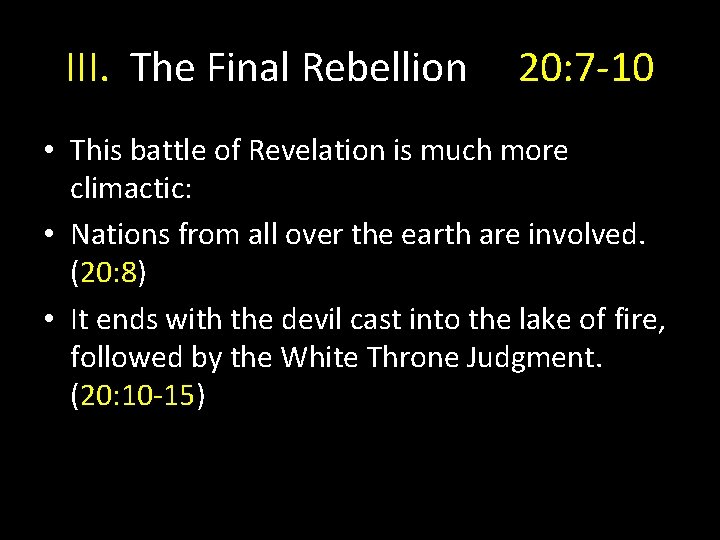 III. The Final Rebellion 20:7-10

• This battle of Revelation is much more climactic:

• Nations from all over the earth are involved. (20:8)

• It ends with the devil cast into the lake of fire, followed by the White Throne Judgment. (20:10-15)